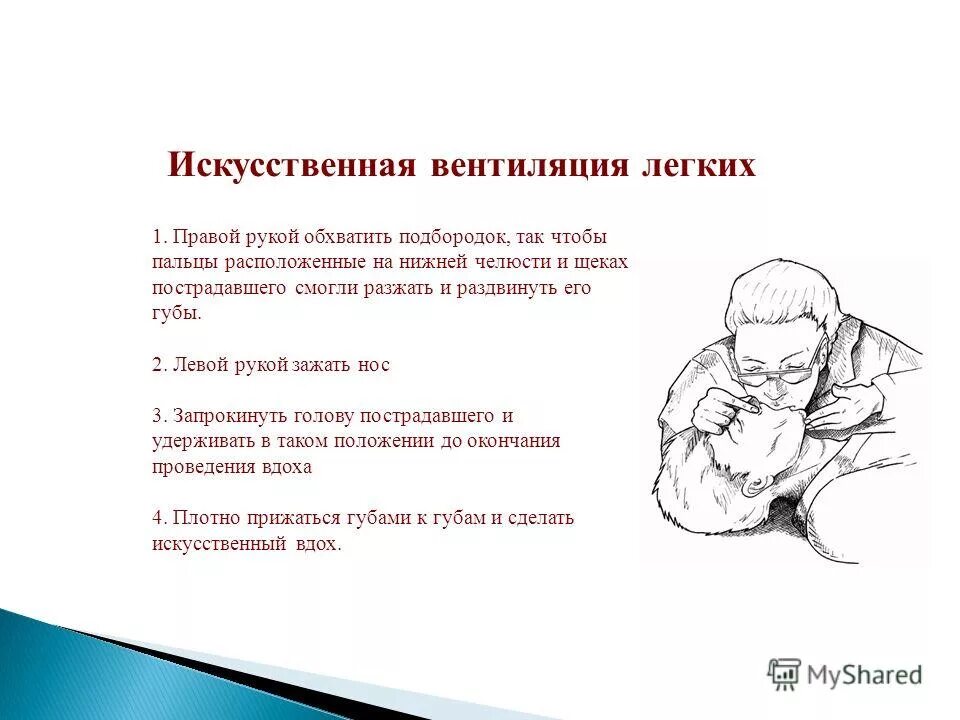 Искусственная вентиляция легких

1. Правой рукой обхватить подбородок, так чтобы пальцы расположенные на нижней челюсти и щеках пострадавшего смогли разжать и раздвинуть его губы.

2. Левой рукой зажать нос

3. Запрокинуть голову пострадавшего и удерживать в таком положении до окончания проведения вдоха

4. Плотно прижаться губами к губам и сделать искусственный вдох.

MyShared